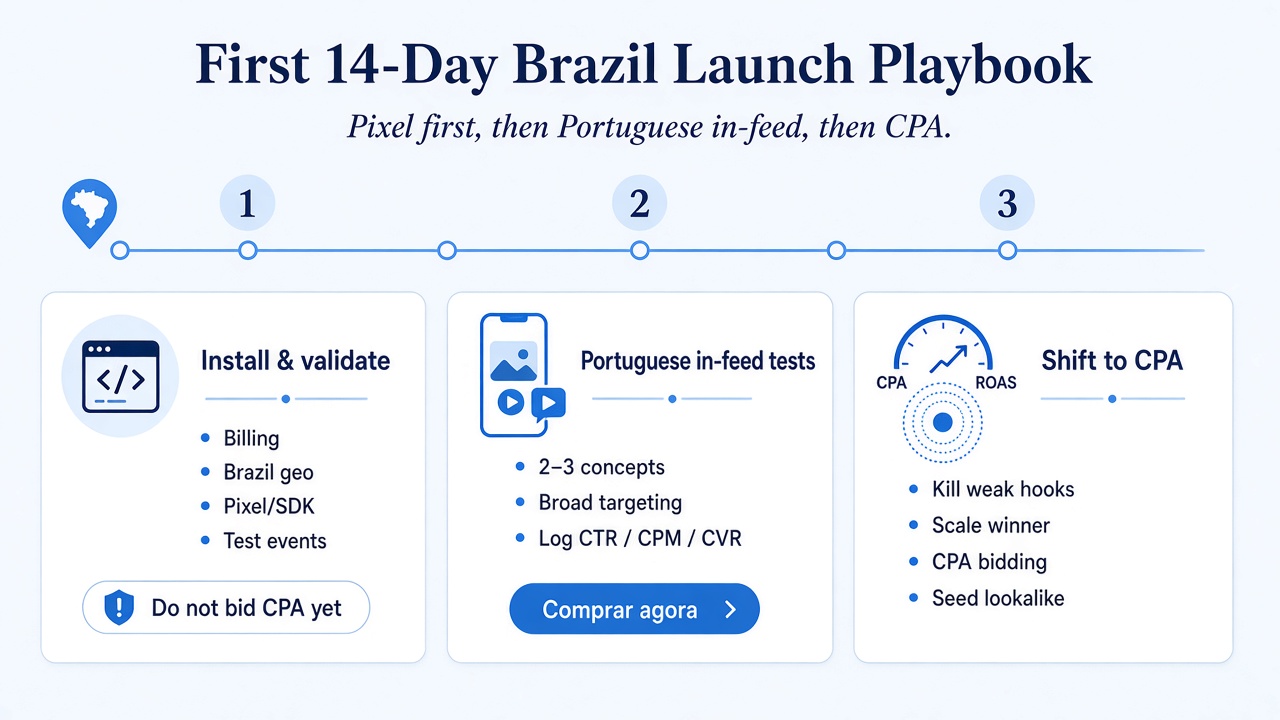 First 14-Day Brazil Launch Playbook

Pixel first, then Portuguese in-feed, then CPA.

1

2

3

Install & validate

• Billing
• Brazil geo
• Pixel/SDK
• Test events

Do not bid CPA yet

Portuguese in-feed tests

• 2–3 concepts
• Broad targeting
• Log CTR / CPM / CVR

Comprar agora

CPA

ROAS

Shift to CPA

• Kill weak hooks
• Scale winner
• CPA bidding
• Seed lookalike